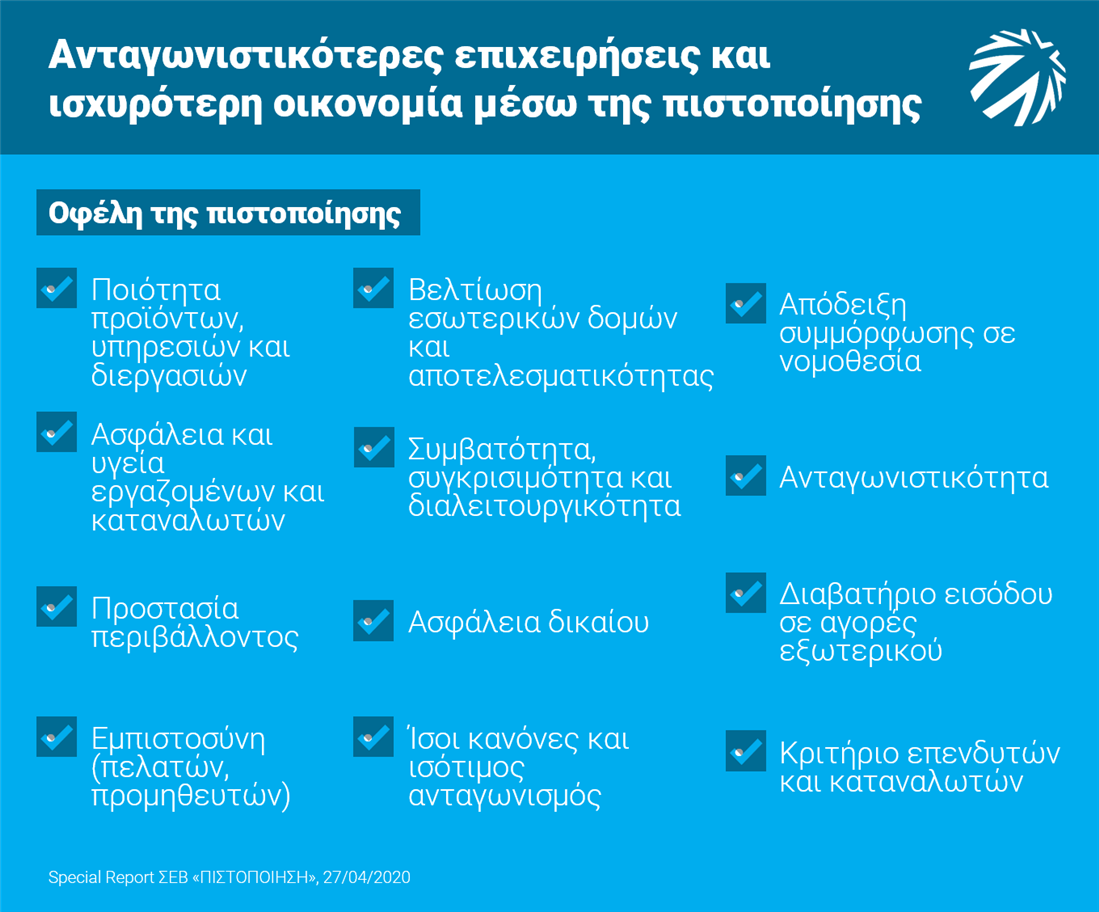 Ανταγωνιστικότερες επιχειρήσεις και ισχυρότερη οικονομία μέσω της πιστοποίησης

Οφέλη της πιστοποίησης

Ποιότητα προϊόντων, υπηρεσιών και διεργασιών

Ασφάλεια και υγεία εργαζομένων και καταναλωτών

Προστασία περιβάλλοντος

Εμπιστοσύνη (πελατών, προμηθευτών)

Βελτίωση εσωτερικών δομών και αποτελεσματικότητας

Συμβατότητα, συγκρισιμότητα και διαλειτουργικότητα

Ασφάλεια δικαίου

Ίσοι κανόνες και ισότιμος ανταγωνισμός

Απόδειξη συμμόρφωσης σε νομοθεσία

Ανταγωνιστικότητα

Διαβατήριο εισόδου σε αγορές εξωτερικού

Κριτήριο επενδυτών και καταναλωτών

Special Report ΣΕΒ «ΠΙΣΤΟΠΟΙΗΣΗ», 27/04/2020